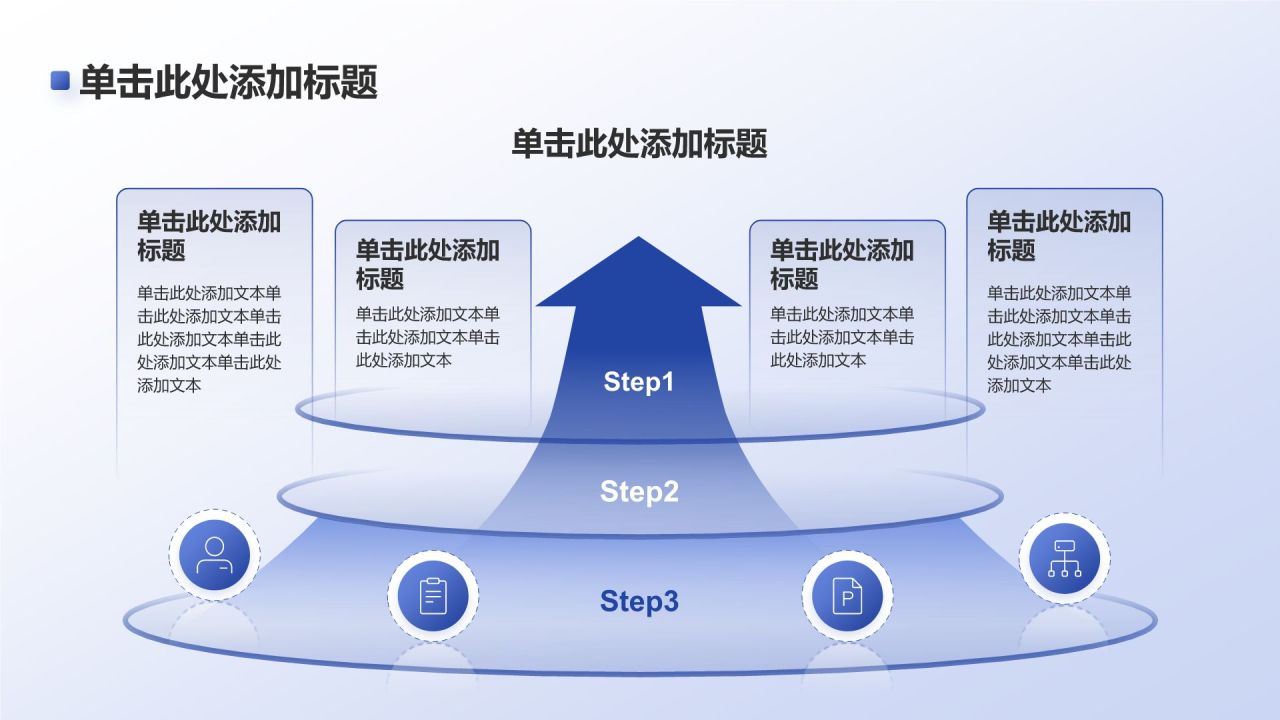 单击此处添加标题

单击此处添加标题

单击此处添加标题

单击此处添加文本单击此处添加文本单击此处添加文本单击此处添加文本单击此处添加文本

单击此处添加标题

单击此处添加文本单击此处添加文本单击此处添加文本

单击此处添加标题

单击此处添加文本单击此处添加文本单击此处添加文本

单击此处添加标题

单击此处添加文本单击此处添加文本单击此处添加文本单击此处添加文本单击此处添加文本

Step1

Step2

Step3

P